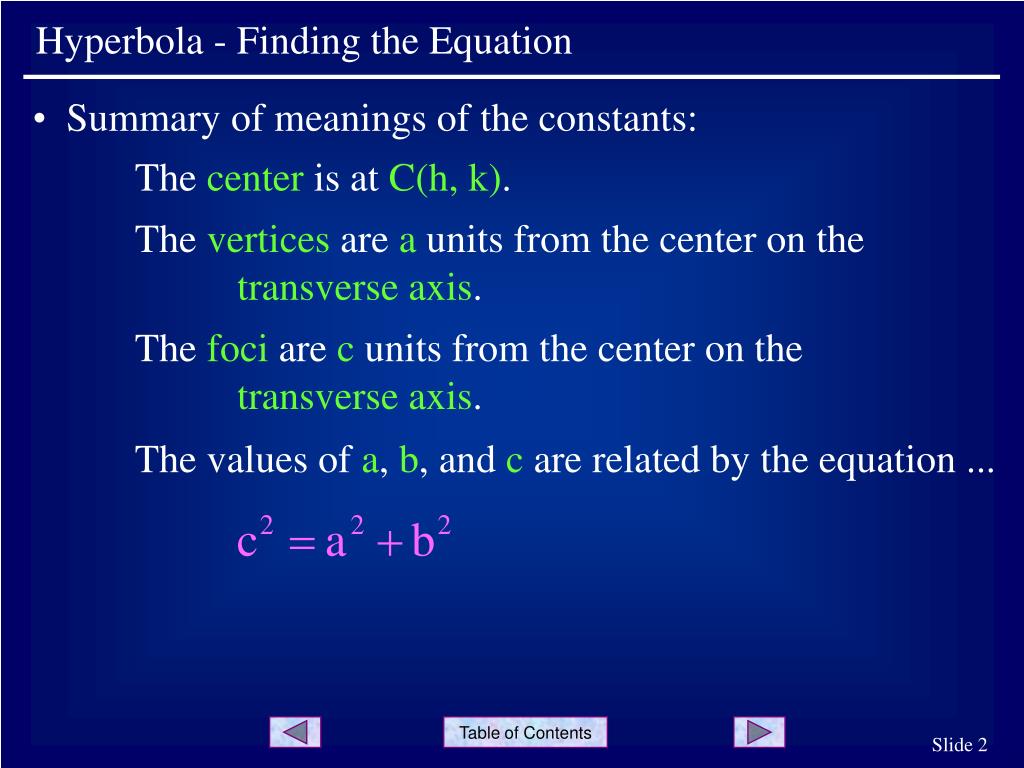 Hyperbola - Finding the Equation

• Summary of meanings of the constants:

The center is at C(h, k).

The vertices are a units from the center on the transverse axis.

The foci are c units from the center on the transverse axis.

The values of a, b, and c are related by the equation ...

$c^2 = a^2 + b^2$

Table of Contents

Slide 2